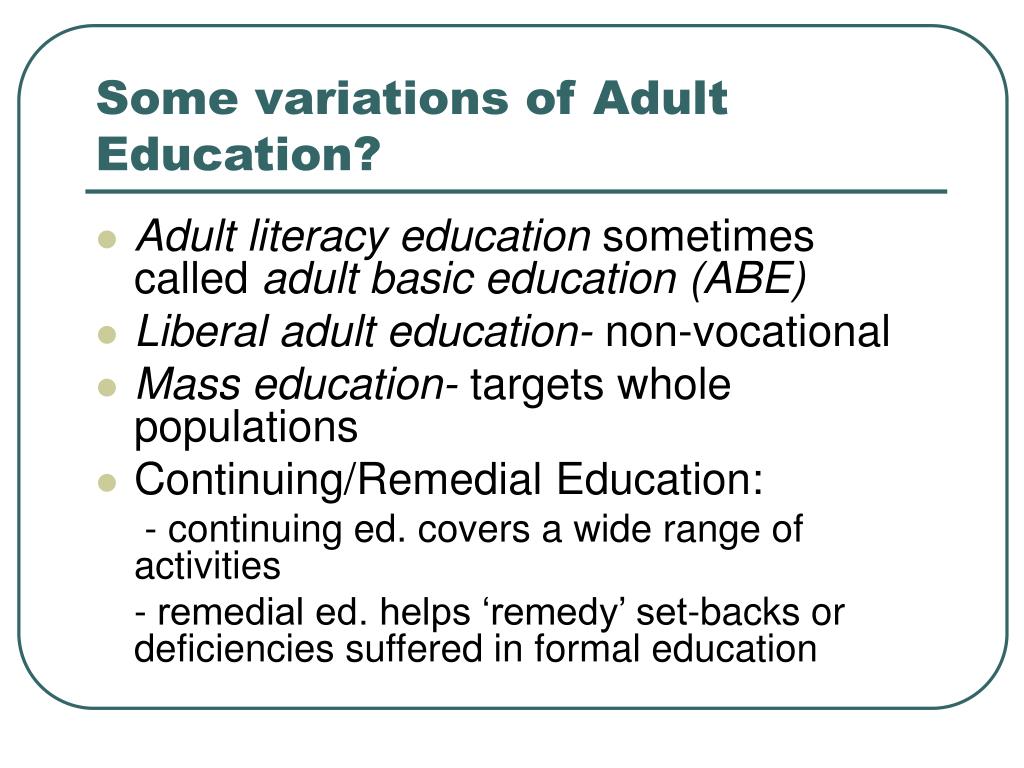 Some variations of Adult Education?

- Adult literacy education sometimes called adult basic education (ABE)
- Liberal adult education- non-vocational
- Mass education- targets whole populations
- Continuing/Remedial Education:

- continuing ed. covers a wide range of activities

- remedial ed. helps ‘remedy’ set-backs or deficiencies suffered in formal education